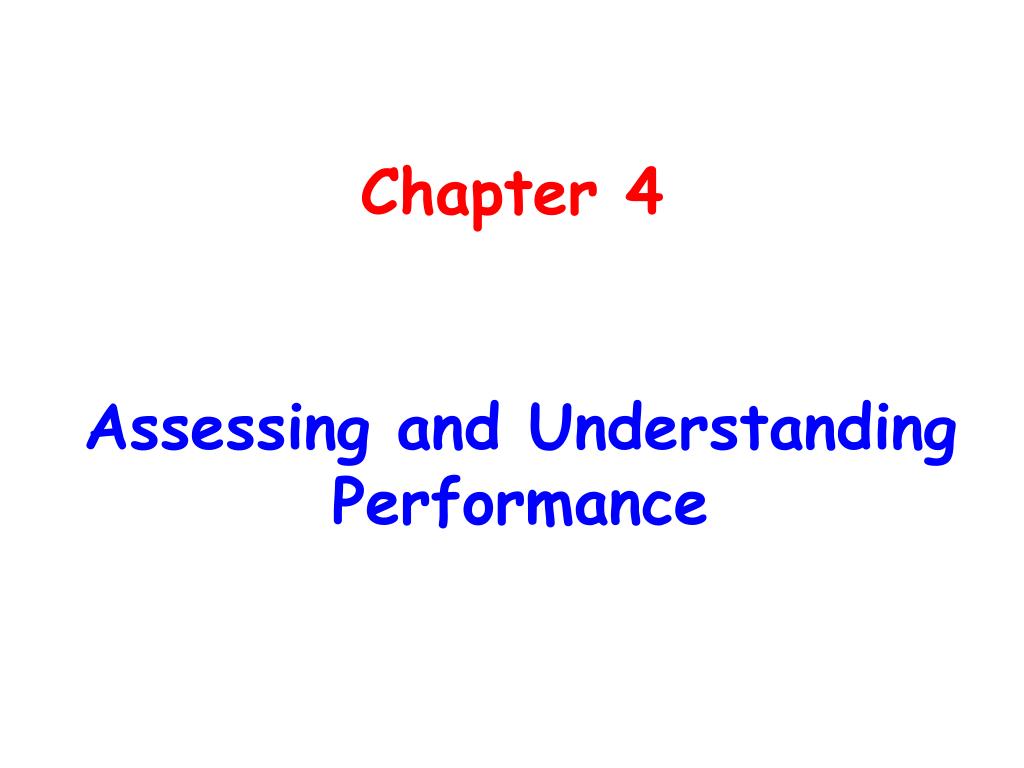 Chapter 4

Assessing and Understanding Performance